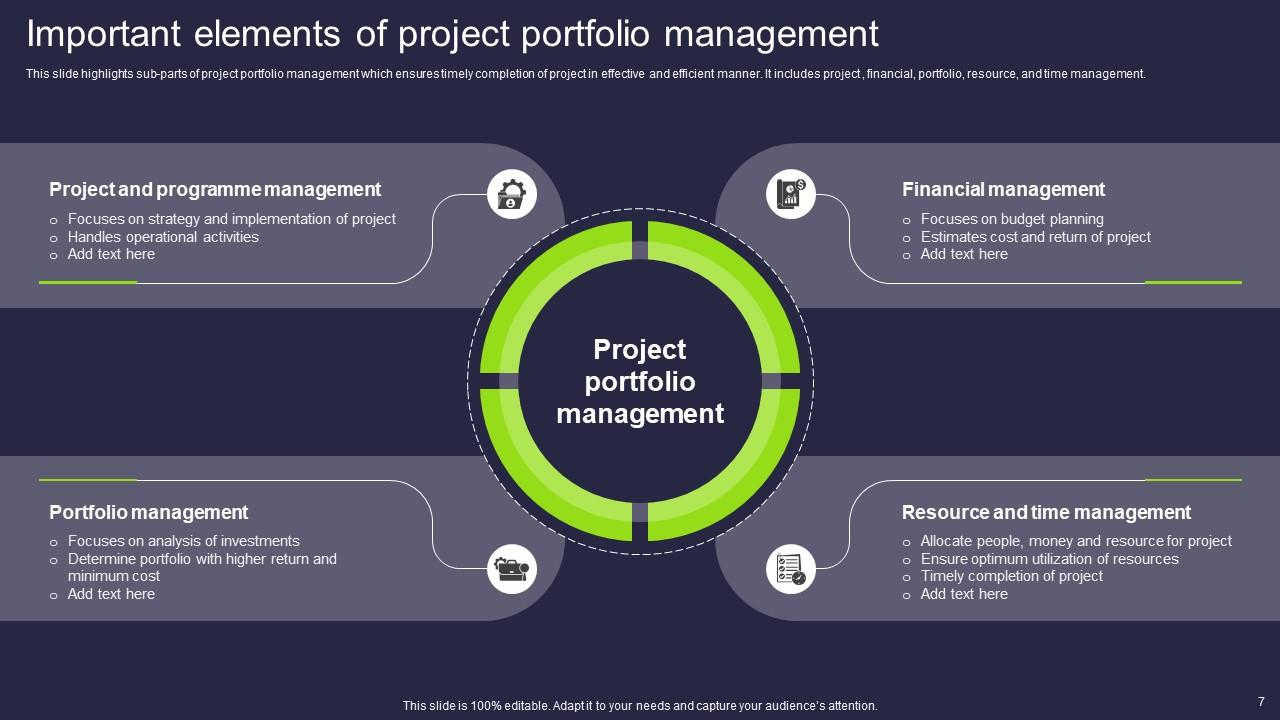 Important elements of project portfolio management

This slide highlights sub-parts of project portfolio management which ensures timely completion of project in effective and efficient manner. It includes project , financial, portfolio, resource, and time management.

Project and programme management
o Focuses on strategy and implementation of project
o Handles operational activities
o Add text here

Financial management
o Focuses on budget planning
o Estimates cost and return of project
o Add text here

Project portfolio management

Portfolio management
o Focuses on analysis of investments
o Determine portfolio with higher return and minimum cost
o Add text here

Resource and time management
o Allocate people, money and resource for project
o Ensure optimum utilization of resources
o Timely completion of project
o Add text here

This slide is 100% editable. Adapt it to your needs and capture your audience's attention.

7